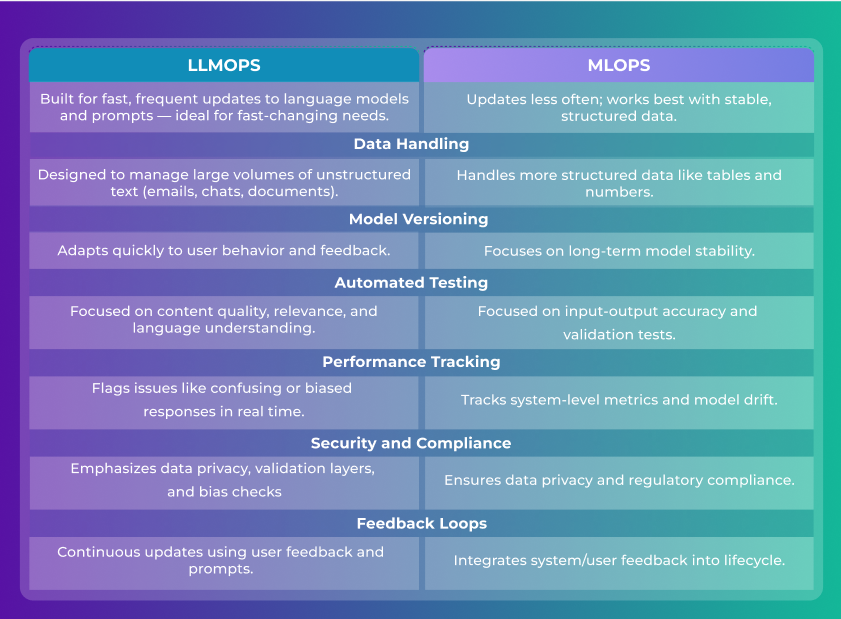 | LLMOPS | MLOPS |
|---|---|
| Built for fast, frequent updates to language models and prompts — ideal for fast-changing needs. | Updates less often; works best with stable, structured data. |
| **Data Handling** | |
| Designed to manage large volumes of unstructured text (emails, chats, documents). | Handles more structured data like tables and numbers. |
| **Model Versioning** | |
| Adapts quickly to user behavior and feedback. | Focuses on long-term model stability. |
| **Automated Testing** | |
| Focused on content quality, relevance, and language understanding. | Focused on input-output accuracy and validation tests. |
| **Performance Tracking** | |
| Flags issues like confusing or biased responses in real time. | Tracks system-level metrics and model drift. |
| **Security and Compliance** | |
| Emphasizes data privacy, validation layers, and bias checks | Ensures data privacy and regulatory compliance. |
| **Feedback Loops** | |
| Continuous updates using user feedback and prompts. | Integrates system/user feedback into lifecycle. |